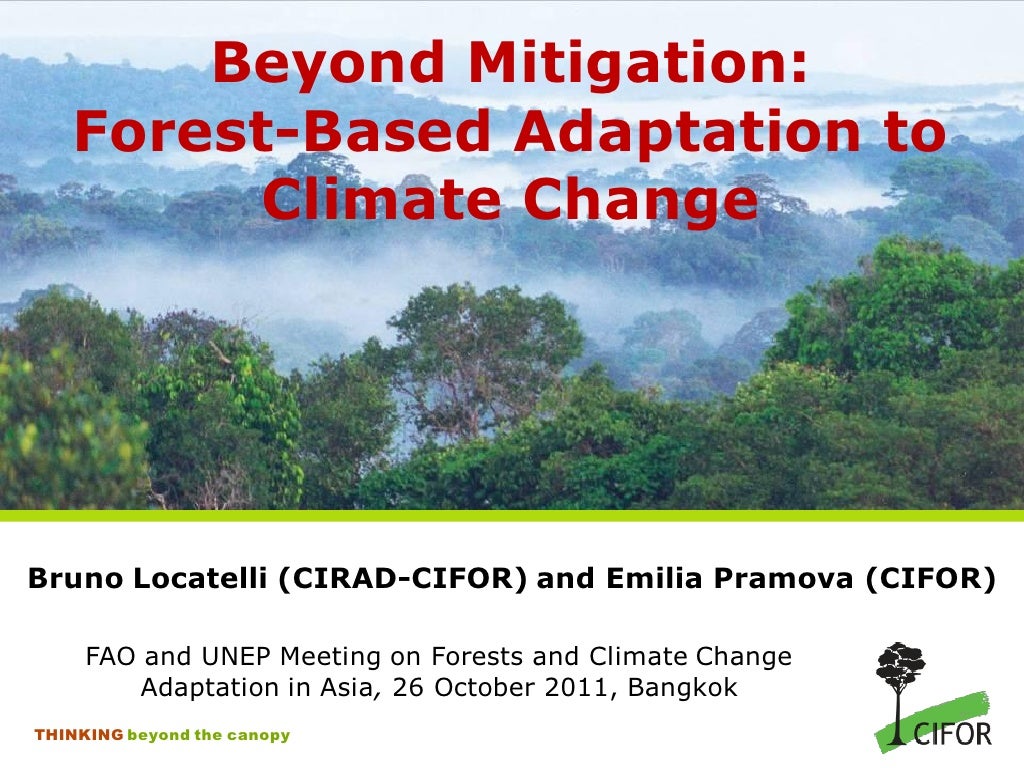 Beyond Mitigation:
Forest-Based Adaptation to Climate Change

Bruno Locatelli (CIRAD-CIFOR) and Emilia Pramova (CIFOR)

FAO and UNEP Meeting on Forests and Climate Change Adaptation in Asia, 26 October 2011, Bangkok

THINKING beyond the canopy

CIFOR